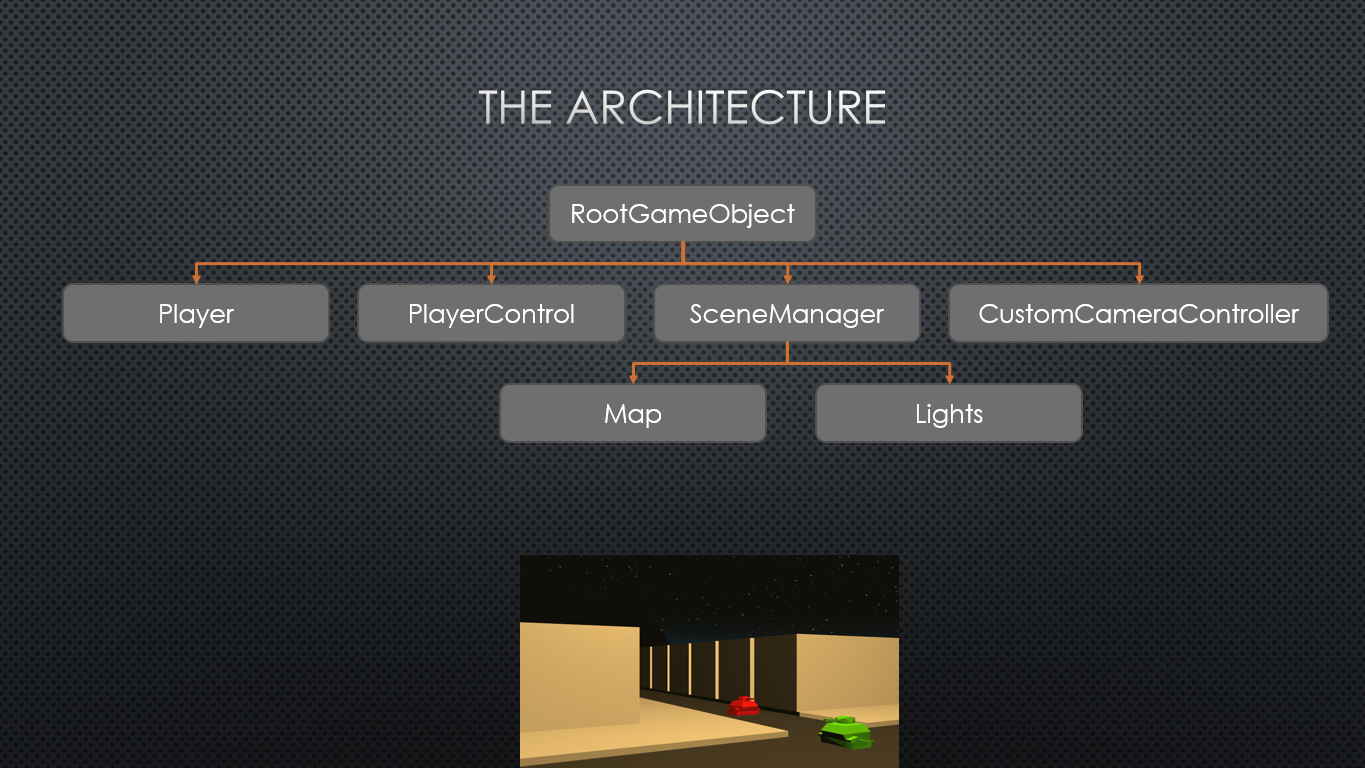 THE ARCHITECTURE

RootGameObject

Player

PlayerControl

SceneManager

CustomCameraController

Map

Lights